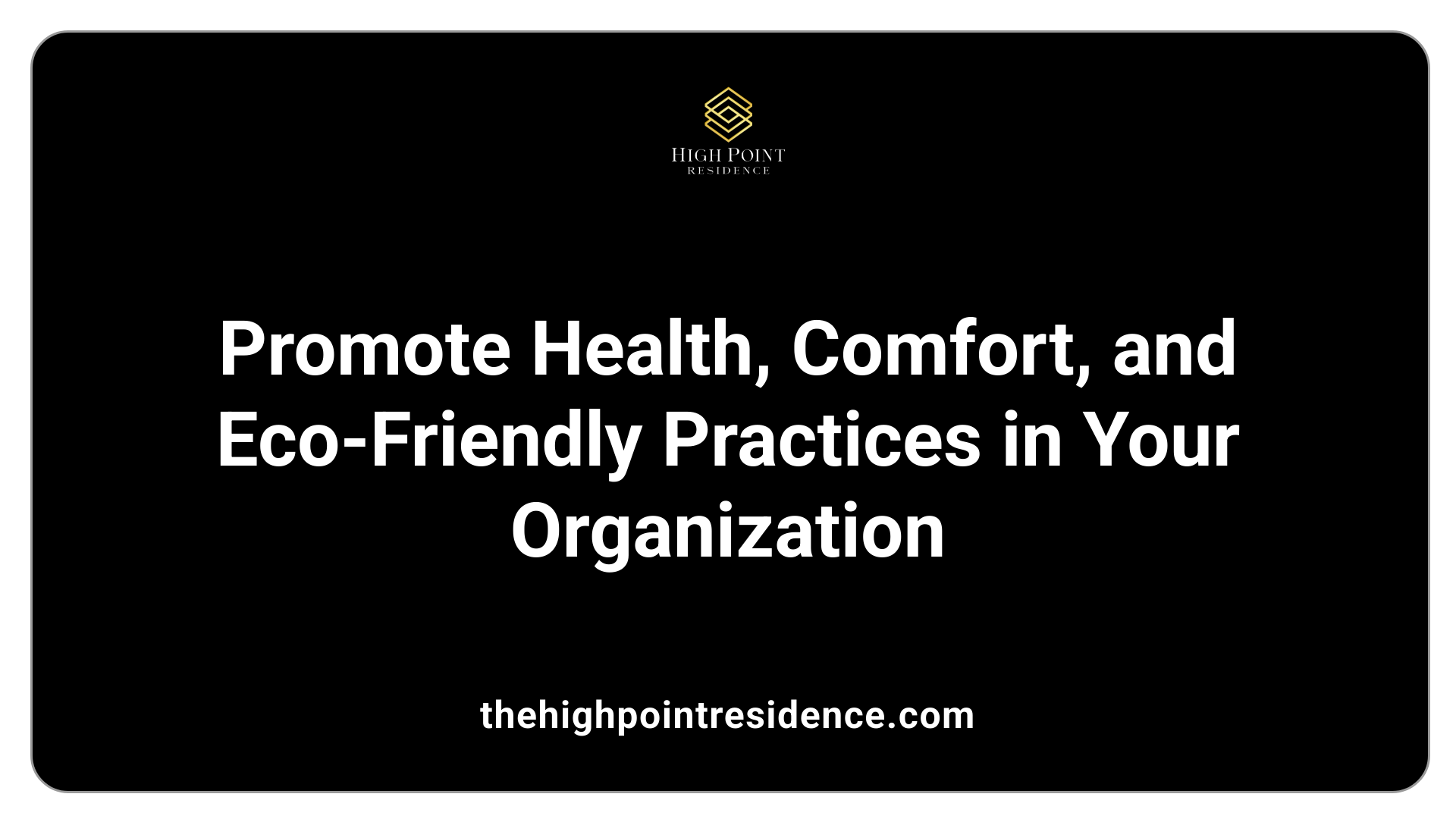 HIGH POINT
RESIDENCE

Promote Health, Comfort, and Eco-Friendly Practices in Your Organization

thehighpointresidence.com